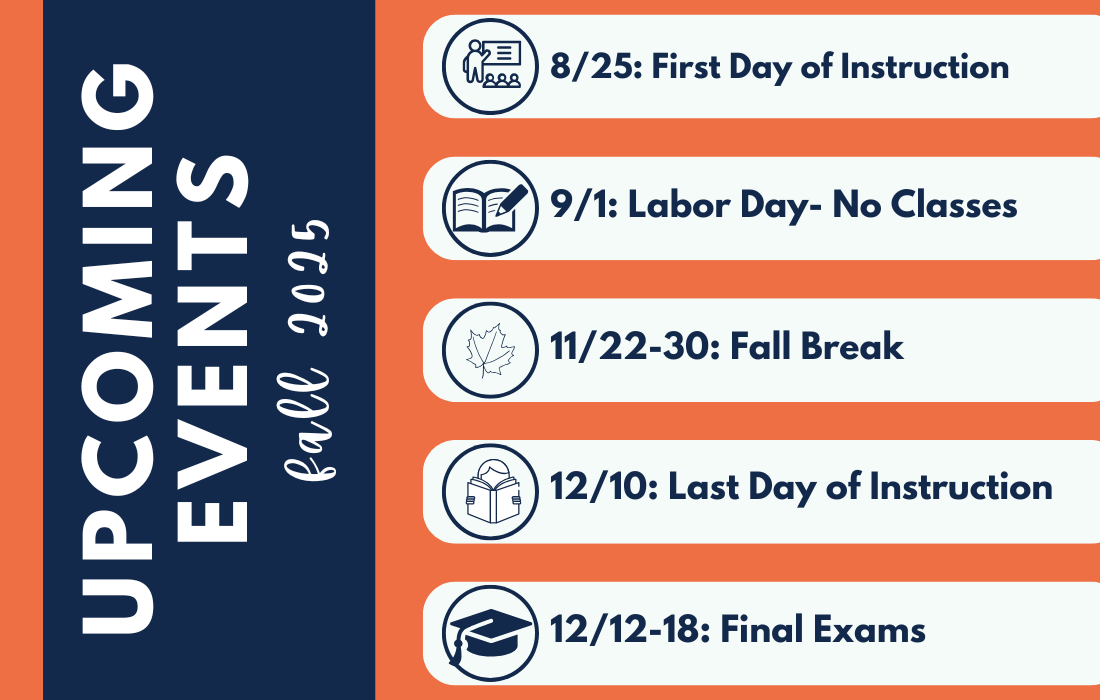 UPCOMING EVENTS

fall 2025

8/25: First Day of Instruction

9/1: Labor Day- No Classes

11/22-30: Fall Break

12/10: Last Day of Instruction

12/12-18: Final Exams